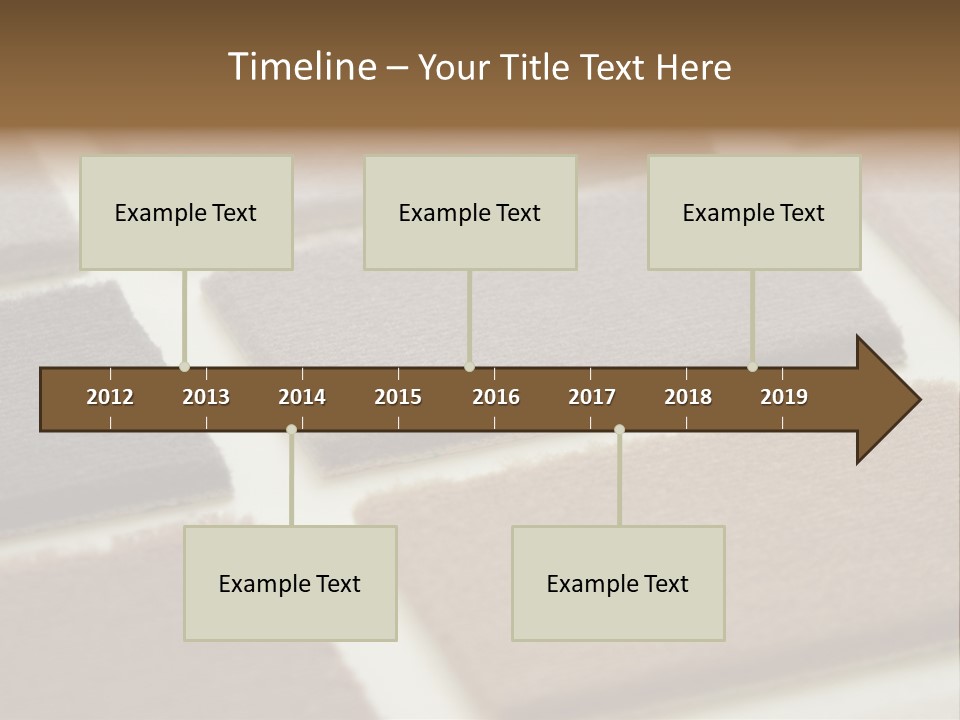 Timeline – Your Title Text Here

Example Text

Example Text

Example Text

2012 2013 2014 2015 2016 2017 2018 2019

Example Text

Example Text